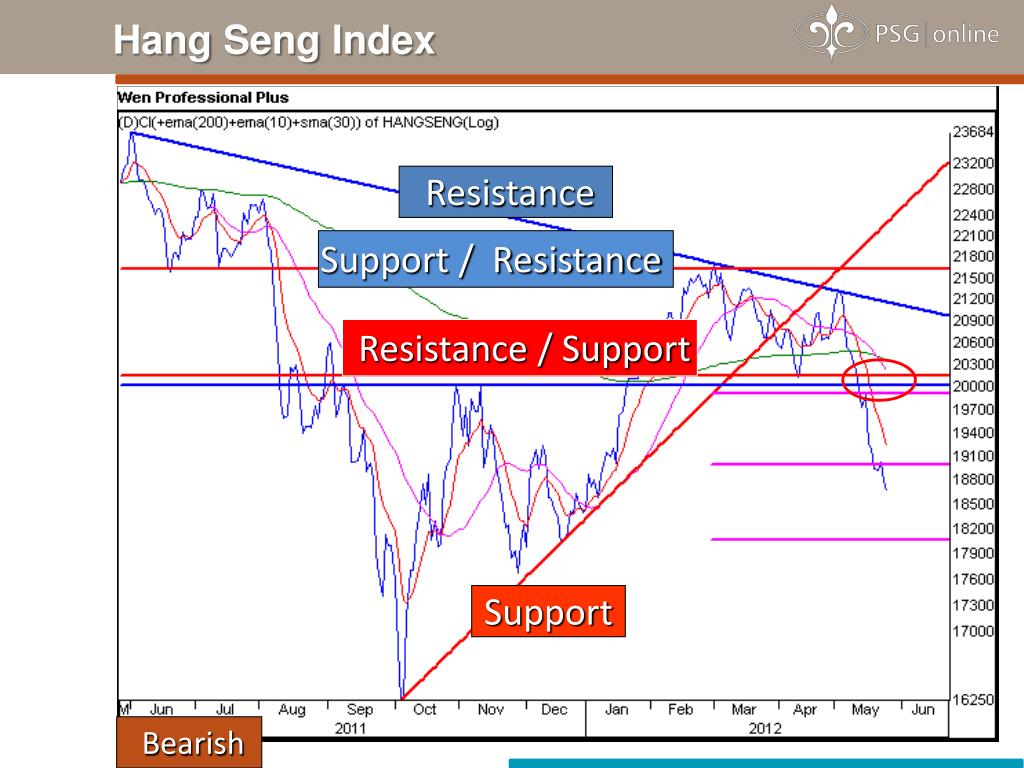 Hang Seng Index

PSG | online

Wen Professional Plus

(D)Cl(+ema(200)+ema(10)+sma(30)) of HANGSENG(Log)

Resistance

Support / Resistance

Resistance / Support

Support

23684
23200
22800
22400
22100
21800
21500
21200
20900
20600
20300
20000
19700
19400
19100
18800
18500
18200
17900
17600
17300
17000
16250

M Jun Jul Aug Sep Oct Nov Dec Jan Feb Mar Apr May Jun
2011 2012

Bearish